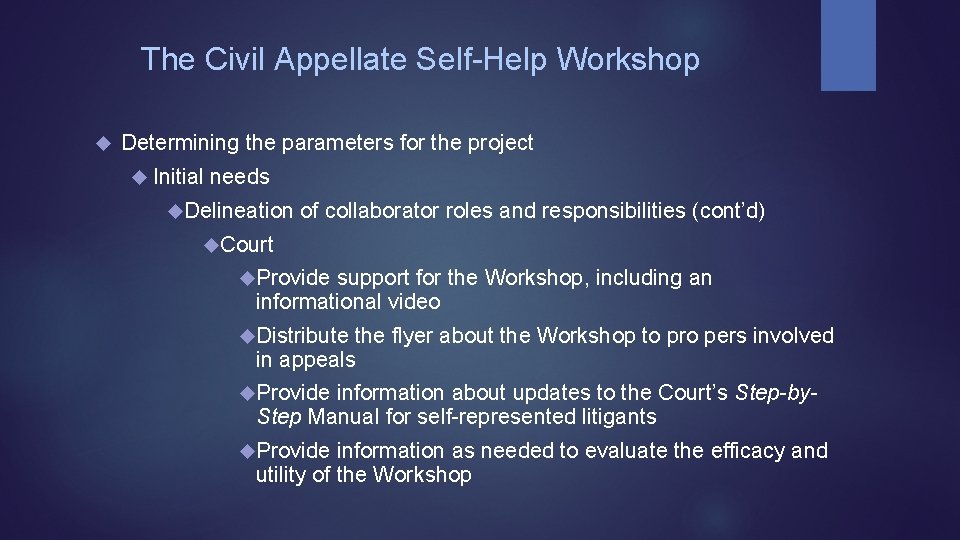 The Civil Appellate Self-Help Workshop

Determining the parameters for the project

Initial needs

Delineation of collaborator roles and responsibilities (cont'd)

Court

Provide support for the Workshop, including an informational video

Distribute the flyer about the Workshop to pro pers involved in appeals

Provide information about updates to the Court's Step-by-Step Manual for self-represented litigants

Provide information as needed to evaluate the efficacy and utility of the Workshop